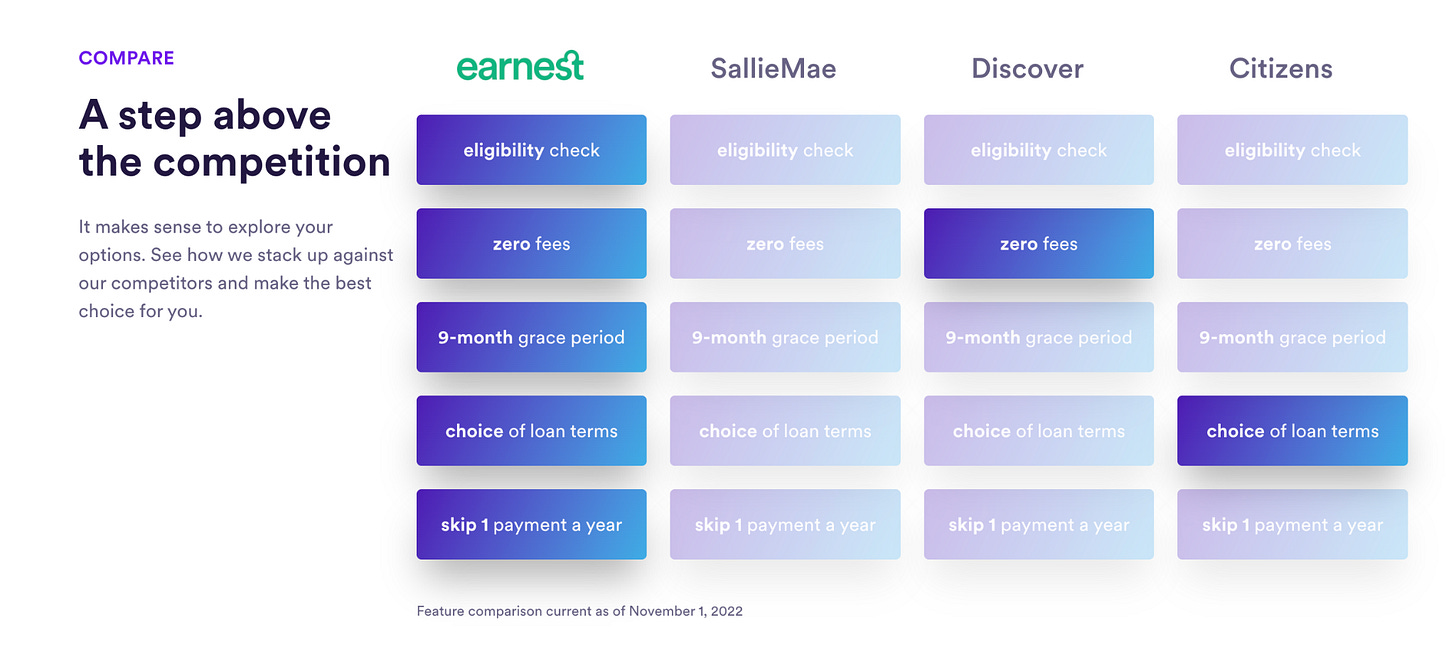 COMPARE

A step above the competition

It makes sense to explore your options. See how we stack up against our competitors and make the best choice for you.

| earnest | SallieMae | Discover | Citizens |
|---|---|---|---|
| eligibility check | eligibility check | eligibility check | eligibility check |
| zero fees | zero fees | zero fees | zero fees |
| 9-month grace period | 9-month grace period | 9-month grace period | 9-month grace period |
| choice of loan terms | choice of loan terms | choice of loan terms | choice of loan terms |
| skip 1 payment a year | skip 1 payment a year | skip 1 payment a year | skip 1 payment a year |

Feature comparison current as of November 1, 2022